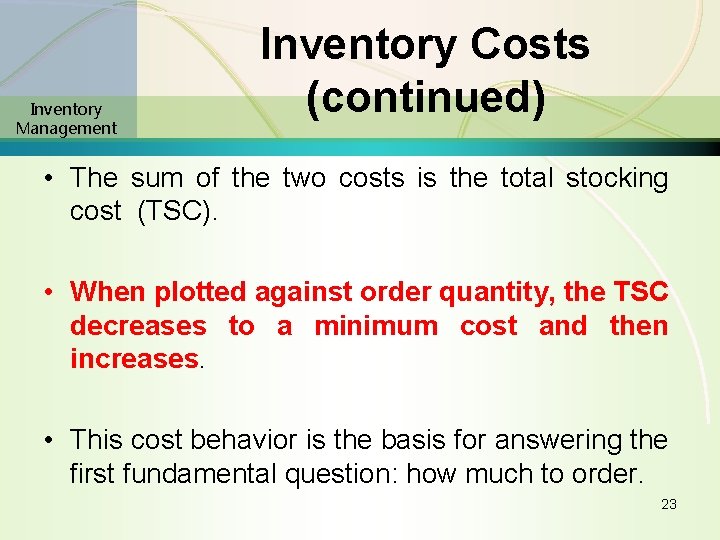 Inventory Management

Inventory Costs (continued)

• The sum of the two costs is the total stocking cost (TSC).

• When plotted against order quantity, the TSC decreases to a minimum cost and then increases.

• This cost behavior is the basis for answering the first fundamental question: how much to order.

23